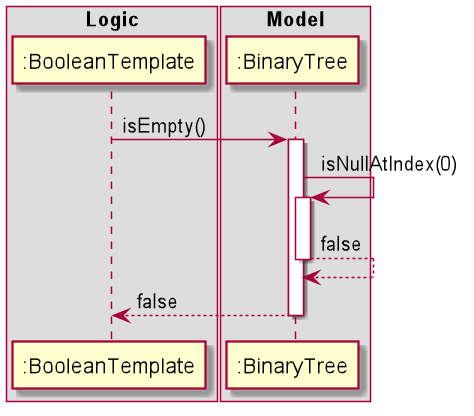 Logic

Model

:BooleanTemplate

:BinaryTree

isEmpty()

isNullAtIndex(0)

false

false

:BooleanTemplate

:BinaryTree